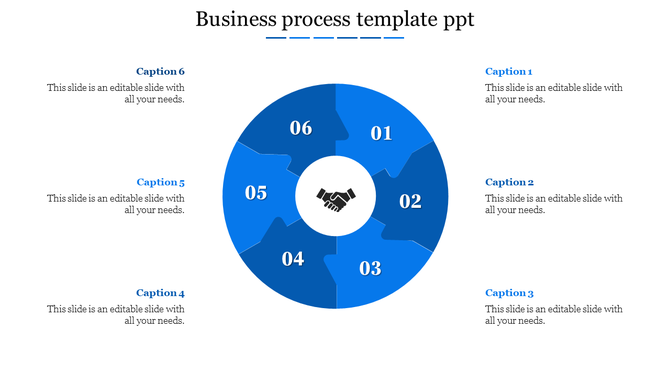 Business process template ppt

Caption 6
This slide is an editable slide with all your needs.

Caption 5
This slide is an editable slide with all your needs.

Caption 4
This slide is an editable slide with all your needs.

06
01
05
02
04
03

Caption 1
This slide is an editable slide with all your needs.

Caption 2
This slide is an editable slide with all your needs.

Caption 3
This slide is an editable slide with all your needs.